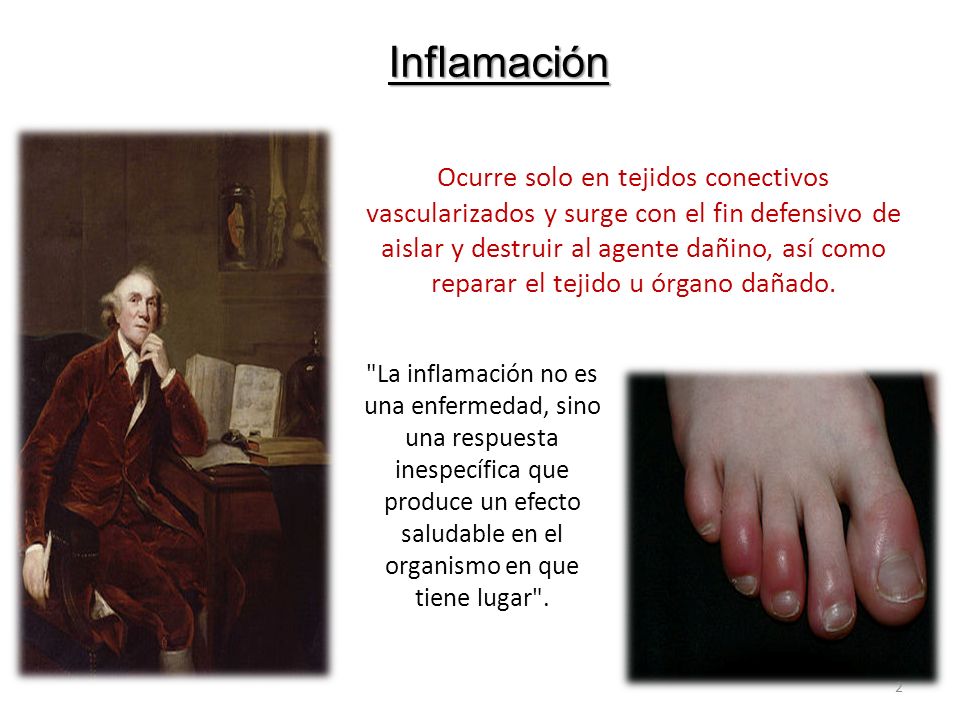 Inflamación

Ocurre solo en tejidos conectivos vascularizados y surge con el fin defensivo de aislar y destruir al agente dañino, así como reparar el tejido u órgano dañado.

"La inflamación no es una enfermedad, sino una respuesta inespecífica que produce un efecto saludable en el organismo en que tiene lugar".

2